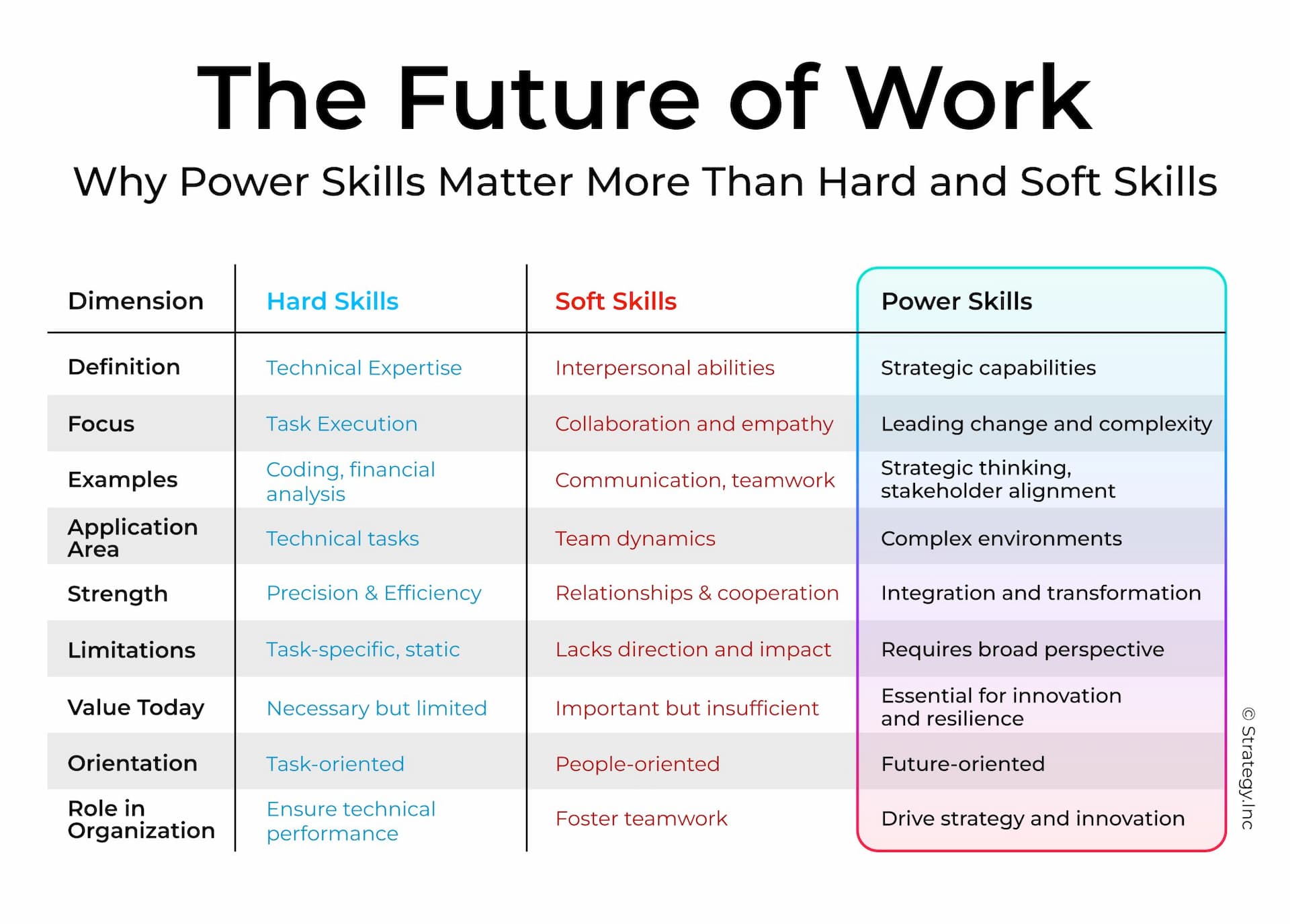 The Future of Work

Why Power Skills Matter More Than Hard and Soft Skills

| Dimension | Hard Skills | Soft Skills | Power Skills |
|---|---|---|---|
| Definition | Technical Expertise | Interpersonal abilities | Strategic capabilities |
| Focus | Task Execution | Collaboration and empathy | Leading change and complexity |
| Examples | Coding, financial analysis | Communication, teamwork | Strategic thinking, stakeholder alignment |
| Application Area | Technical tasks | Team dynamics | Complex environments |
| Strength | Precision & Efficiency | Relationships & cooperation | Integration and transformation |
| Limitations | Task-specific, static | Lacks direction and impact | Requires broad perspective |
| Value Today | Necessary but limited | Important but insufficient | Essential for innovation and resilience |
| Orientation | Task-oriented | People-oriented | Future-oriented |
| Role in Organization | Ensure technical performance | Foster teamwork | Drive strategy and innovation |

© Strategy.Inc